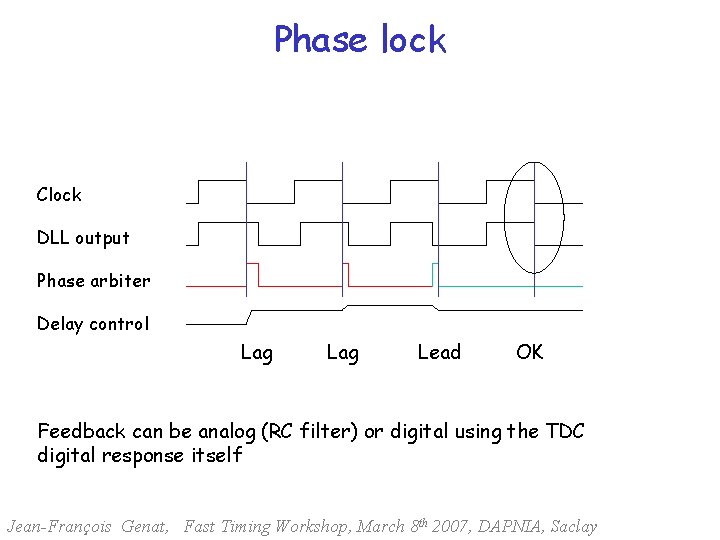 Phase lock

Clock

DLL output

Phase arbiter

Delay control

Lag Lag Lead OK

Feedback can be analog (RC filter) or digital using the TDC digital response itself

Jean-François Genat, Fast Timing Workshop, March 8$^{th}$ 2007, DAPNIA, Saclay